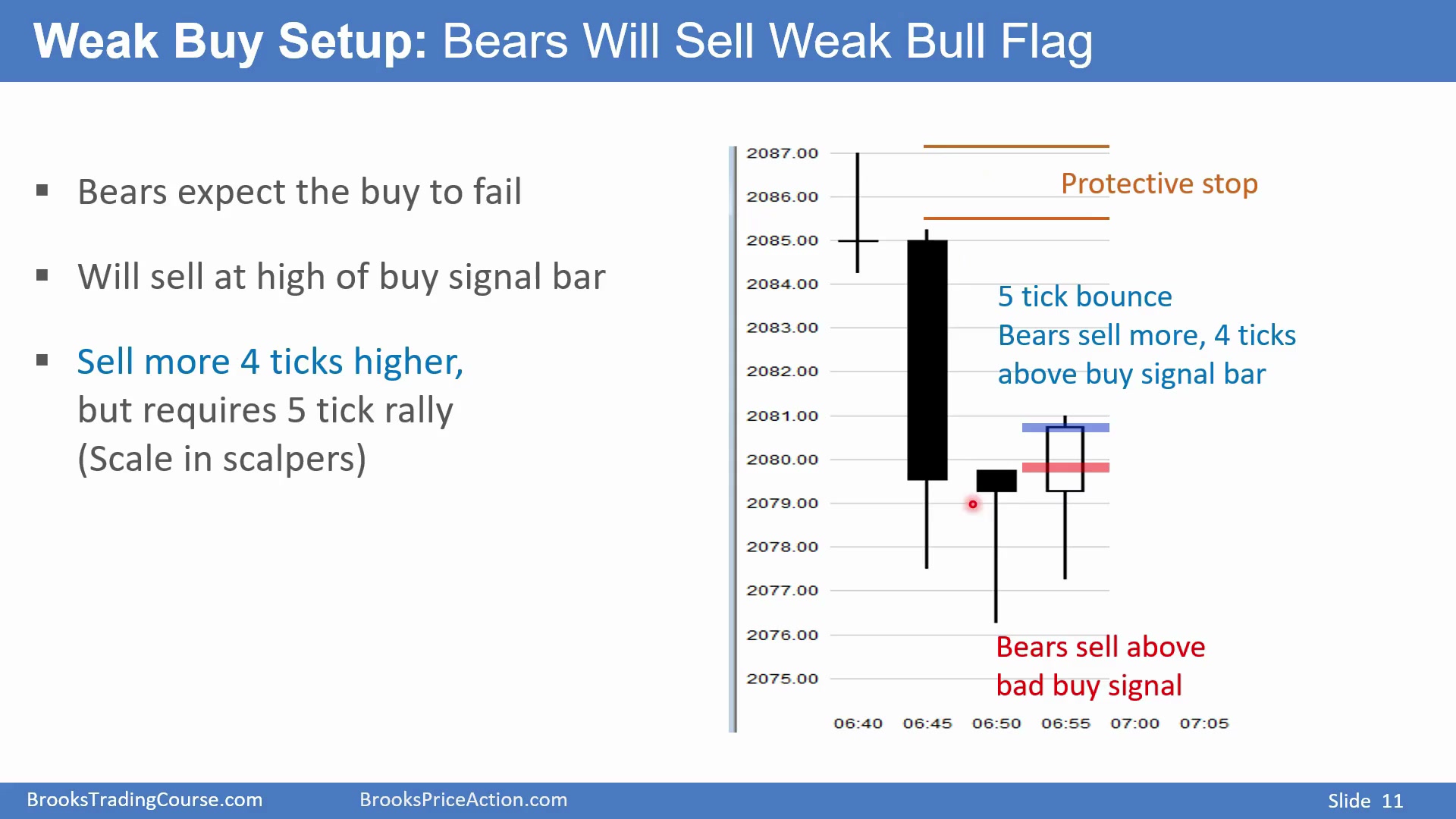 Weak Buy Setup: Bears Will Sell Weak Bull Flag

▪ Bears expect the buy to fail

▪ Will sell at high of buy signal bar

▪ Sell more 4 ticks higher, but requires 5 tick rally (Scale in scalpers)

2087.00
2086.00
2085.00
2084.00
2083.00
2082.00
2081.00
2080.00
2079.00
2078.00
2077.00
2076.00
2075.00

Protective stop

5 tick bounce
Bears sell more, 4 ticks above buy signal bar

Bears sell above bad buy signal

06:40 06:45 06:50 06:55 07:00 07:05

BrooksTradingCourse.com BrooksPriceAction.com Slide 11